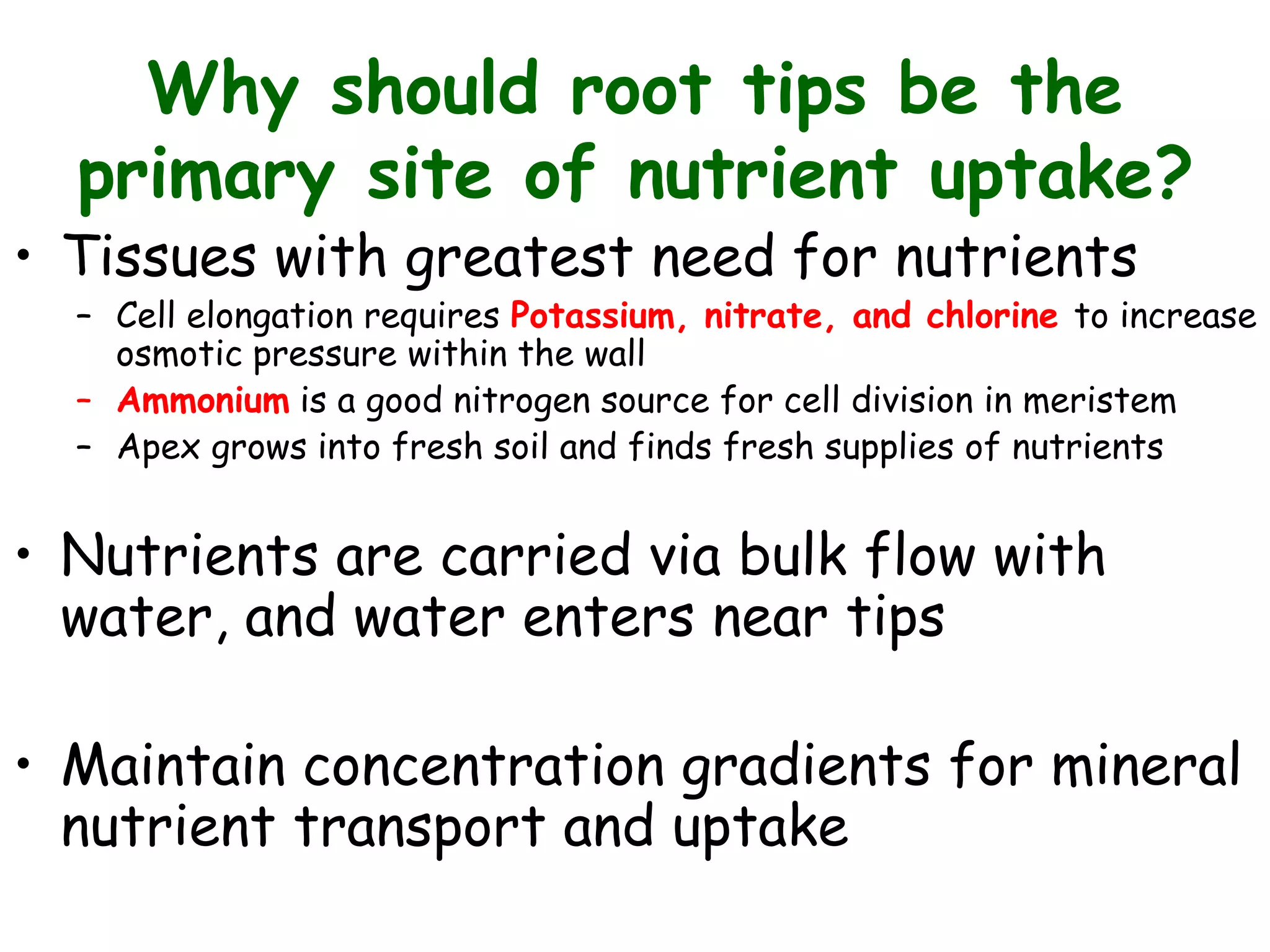 Why should root tips be the primary site of nutrient uptake?

• Tissues with greatest need for nutrients
– Cell elongation requires Potassium, nitrate, and chlorine to increase osmotic pressure within the wall
– Ammonium is a good nitrogen source for cell division in meristem
– Apex grows into fresh soil and finds fresh supplies of nutrients

• Nutrients are carried via bulk flow with water, and water enters near tips

• Maintain concentration gradients for mineral nutrient transport and uptake